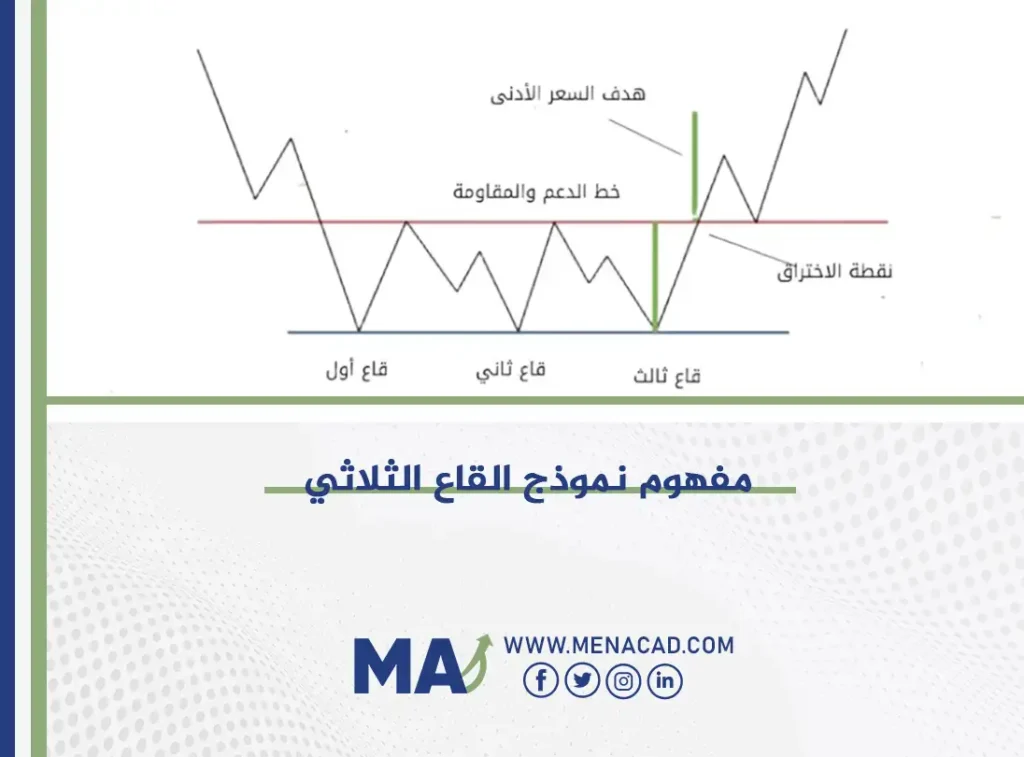 هدف السعر الأدنى

خط الدعم والمقاومة

نقطة الاختراق

قاع أول

قاع ثاني

قاع ثالث

مفهوم نموذج القاع الثلاثي

MA

WWW.MENACAD.COM